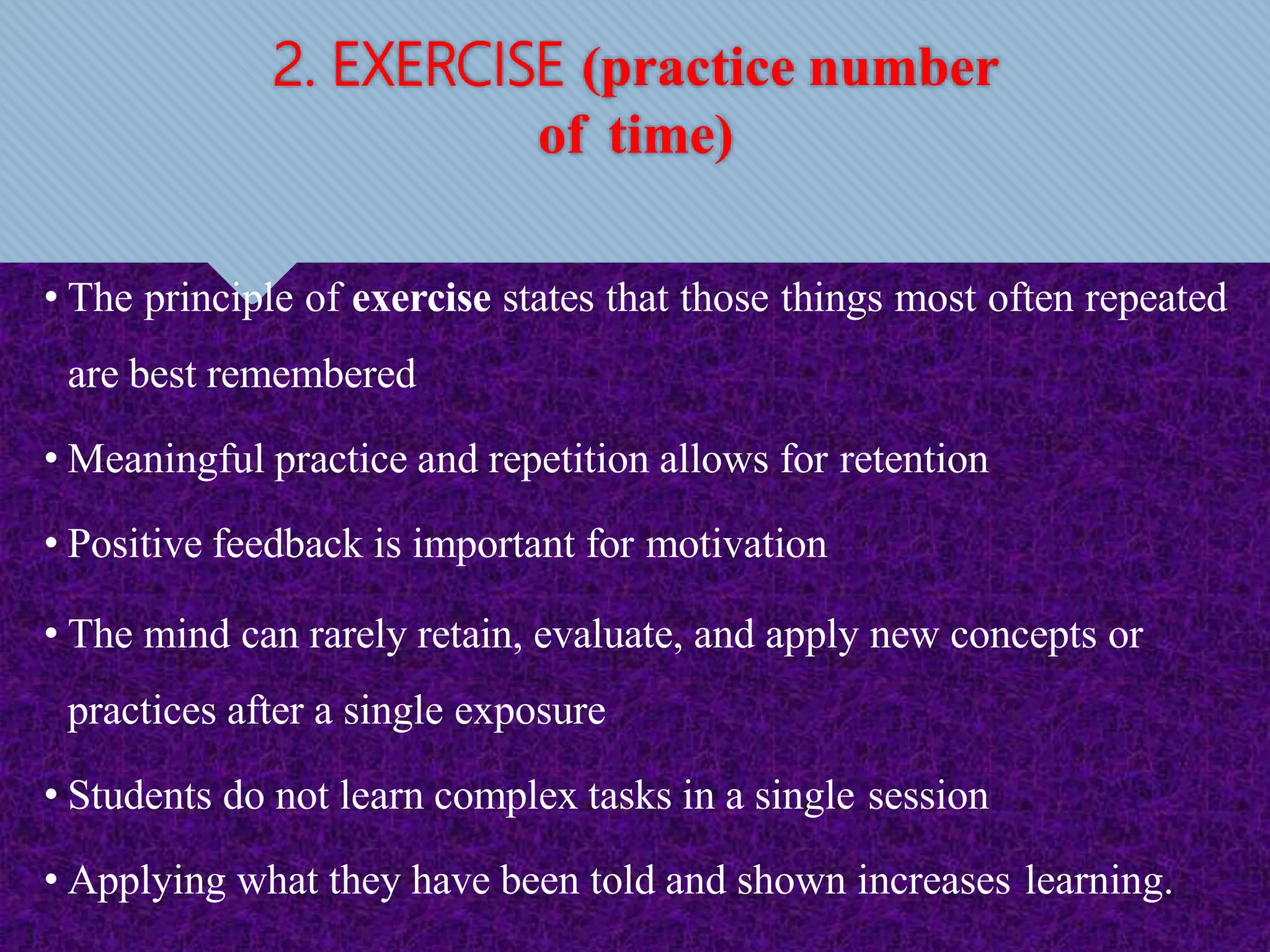 2. EXERCISE (practice number of time)

• The principle of exercise states that those things most often repeated are best remembered

• Meaningful practice and repetition allows for retention

• Positive feedback is important for motivation

• The mind can rarely retain, evaluate, and apply new concepts or practices after a single exposure

• Students do not learn complex tasks in a single session

• Applying what they have been told and shown increases learning.